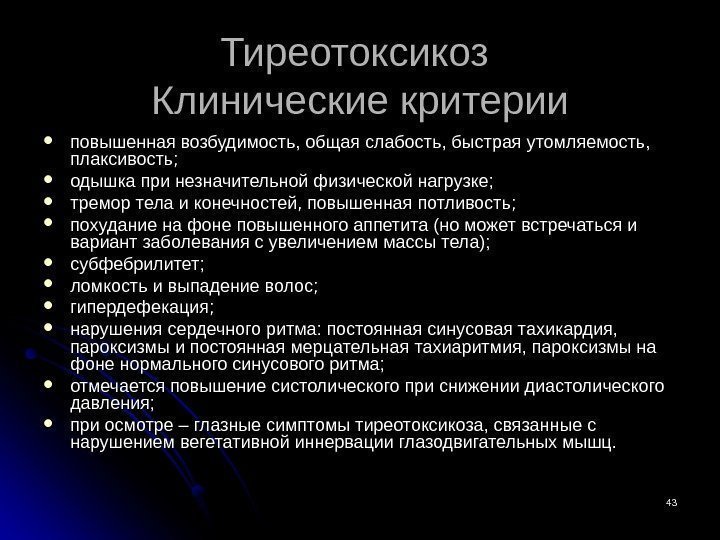 Тиреотоксикоз
Клинические критерии

- повышенная возбудимость, общая слабость, быстрая утомляемость, плаксивость;
- одышка при незначительной физической нагрузке;
- тремор тела и конечностей, повышенная потливость;
- похудание на фоне повышенного аппетита (но может встречаться и вариант заболевания с увеличением массы тела);
- субфебрилитет;
- ломкость и выпадение волос;
- гипердефекация;
- нарушения сердечного ритма: постоянная синусовая тахикардия, пароксизмы и постоянная мерцательная тахиаритмия, пароксизмы на фоне нормального синусового ритма;
- отмечается повышение систолического при снижении диастолического давления;
- при осмотре – глазные симптомы тиреотоксикоза, связанные с нарушением вегетативной иннервации глазодвигательных мышц.

43